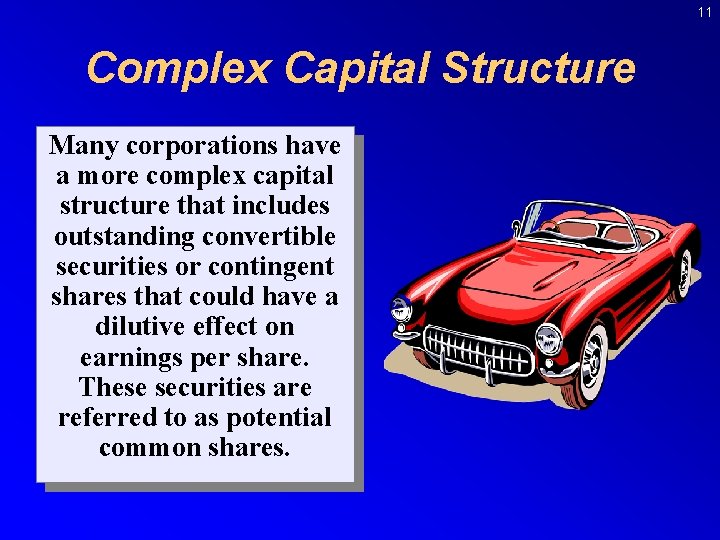 11

Complex Capital Structure

Many corporations have a more complex capital structure that includes outstanding convertible securities or contingent shares that could have a dilutive effect on earnings per share. These securities are referred to as potential common shares.